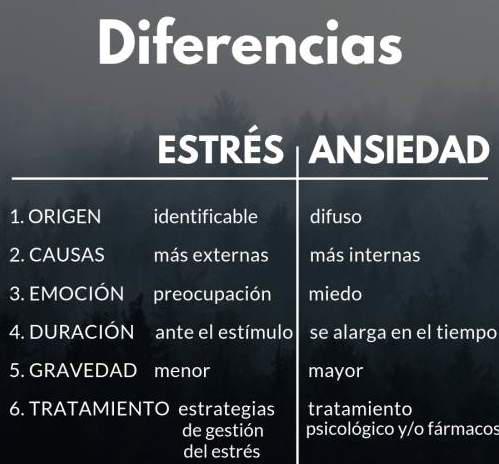 Diferencias

|  | ESTRÉS | ANSIEDAD |
|---|---|---|
| 1. ORIGEN | identificable | difuso |
| 2. CAUSAS | más externas | más internas |
| 3. EMOCIÓN | preocupación | miedo |
| 4. DURACIÓN | ante el estímulo | se alarga en el tiempo |
| 5. GRAVEDAD | menor | mayor |
| 6. TRATAMIENTO | estrategias de gestión del estrés | tratamiento psicológico y/o fármacos |